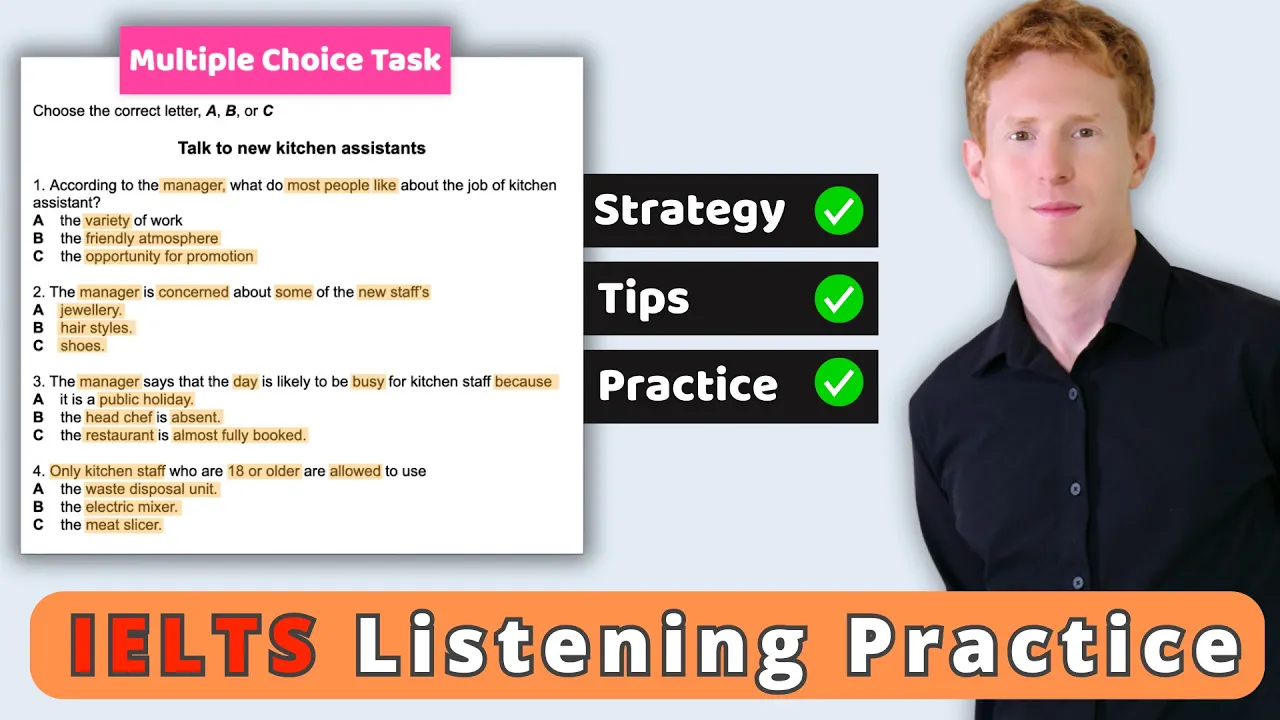 Multiple Choice Task

Choose the correct letter, A, B, or C

Talk to new kitchen assistants

1. According to the manager, what do most people like about the job of kitchen assistant?
A the variety of work
B the friendly atmosphere
C the opportunity for promotion

2. The manager is concerned about some of the new staff's
A jewellery.
B hair styles.
C shoes.

3. The manager says that the day is likely to be busy for kitchen staff because
A it is a public holiday.
B the head chef is absent.
C the restaurant is almost fully booked.

4. Only kitchen staff who are 18 or older are allowed to use
A the waste disposal unit.
B the electric mixer.
C the meat slicer.

Strategy

Tips

Practice

IELTS Listening Practice